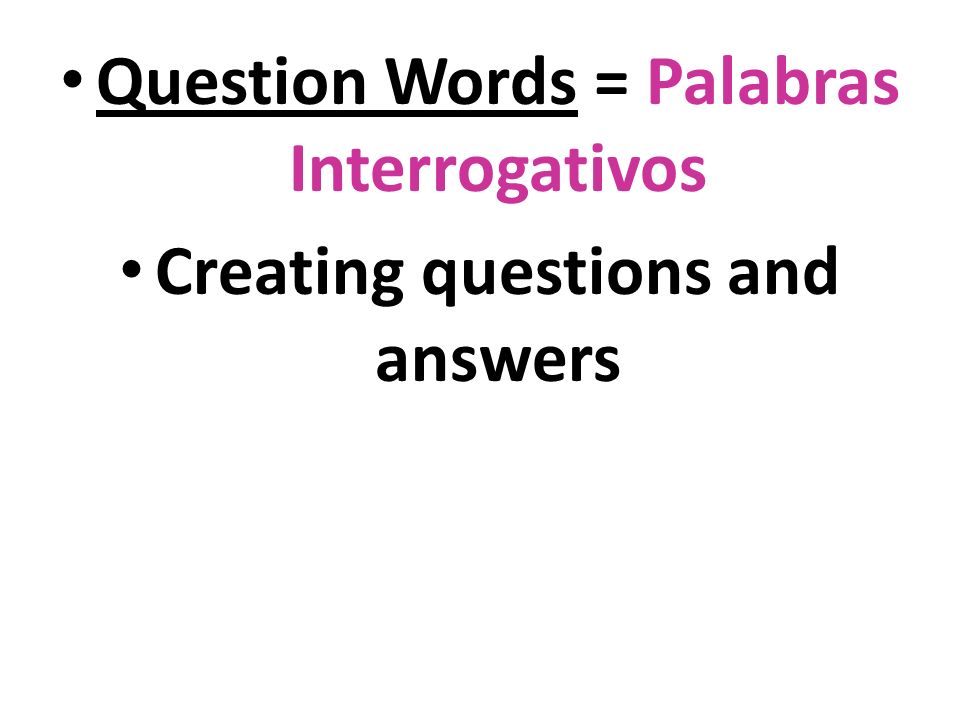 • Question Words = Palabras Interrogativos

• Creating questions and answers